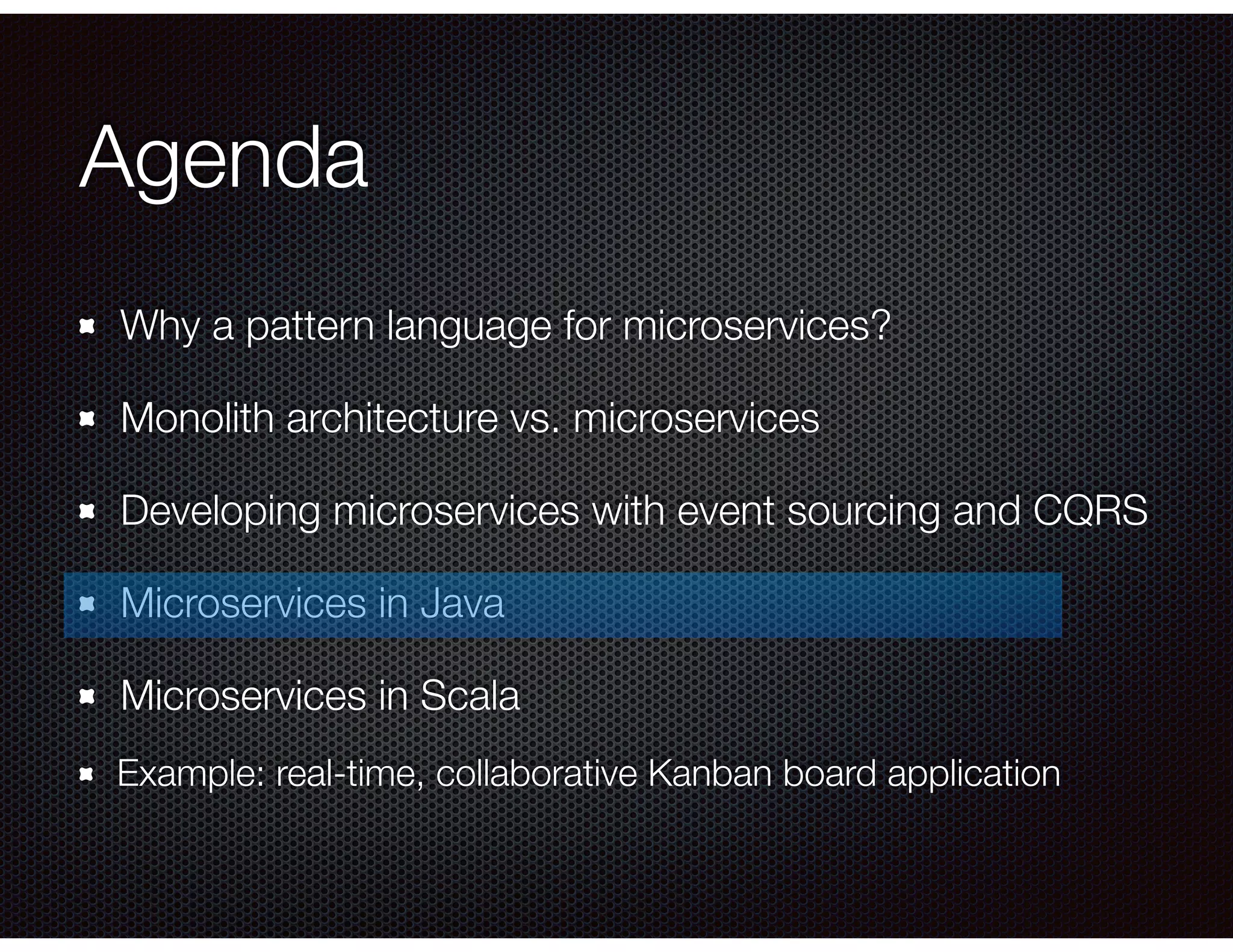 Agenda

- Why a pattern language for microservices?
- Monolith architecture vs. microservices
- Developing microservices with event sourcing and CQRS
- Microservices in Java
- Microservices in Scala
- Example: real-time, collaborative Kanban board application